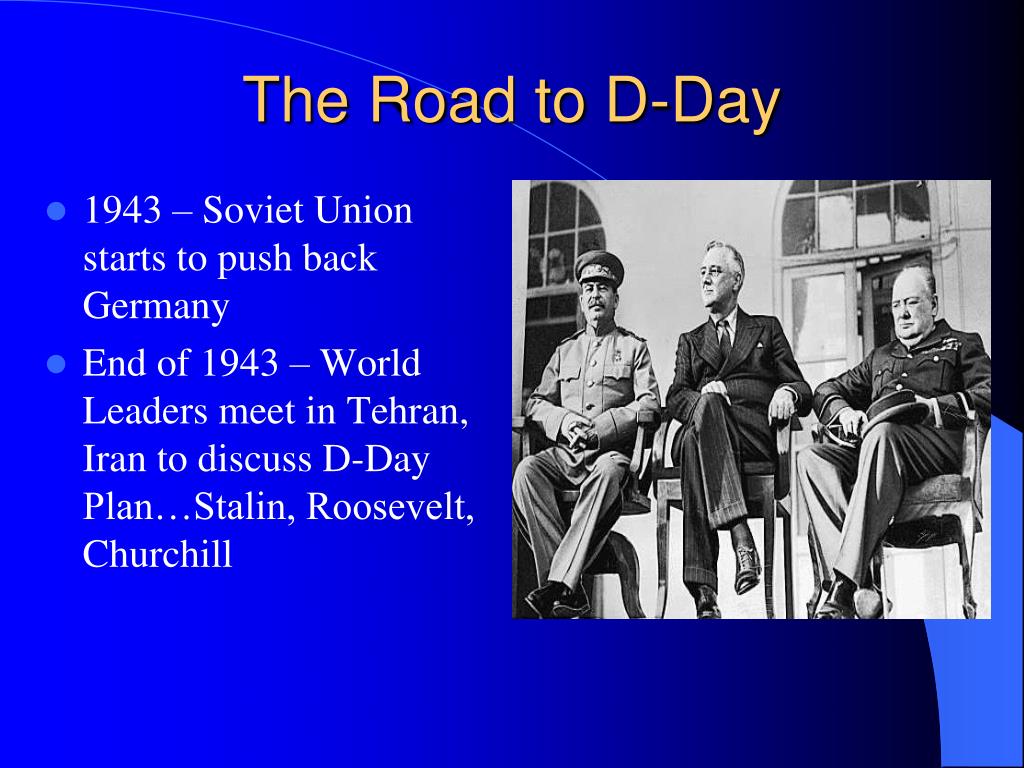 The Road to D-Day

- 1943 – Soviet Union starts to push back Germany
- End of 1943 – World Leaders meet in Tehran, Iran to discuss D-Day Plan…Stalin, Roosevelt, Churchill